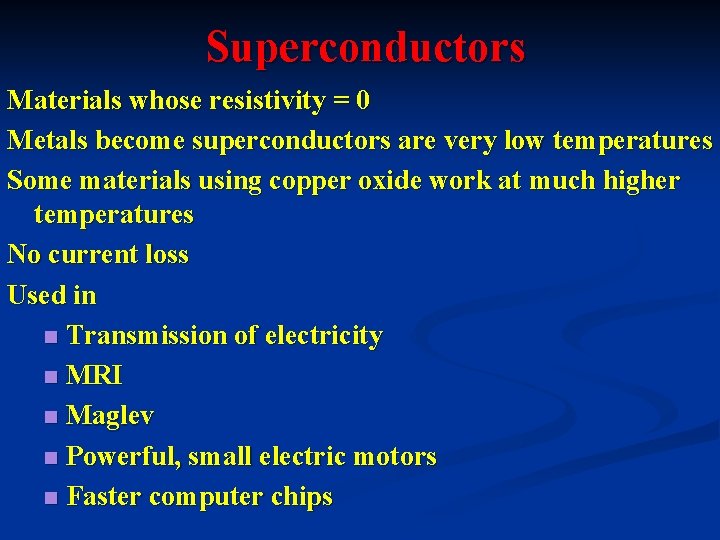 Superconductors

Materials whose resistivity = 0

Metals become superconductors are very low temperatures

Some materials using copper oxide work at much higher temperatures

No current loss

Used in

- Transmission of electricity
- MRI
- Maglev
- Powerful, small electric motors
- Faster computer chips